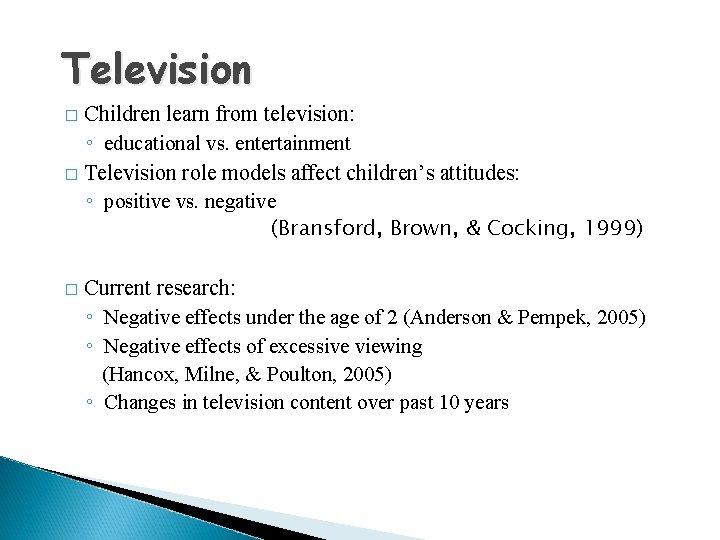 Television

□ Children learn from television:
◦ educational vs. entertainment

□ Television role models affect children's attitudes:
◦ positive vs. negative

(Bransford, Brown, & Cocking, 1999)

□ Current research:
◦ Negative effects under the age of 2 (Anderson & Pempek, 2005)
◦ Negative effects of excessive viewing (Hancox, Milne, & Poulton, 2005)
◦ Changes in television content over past 10 years